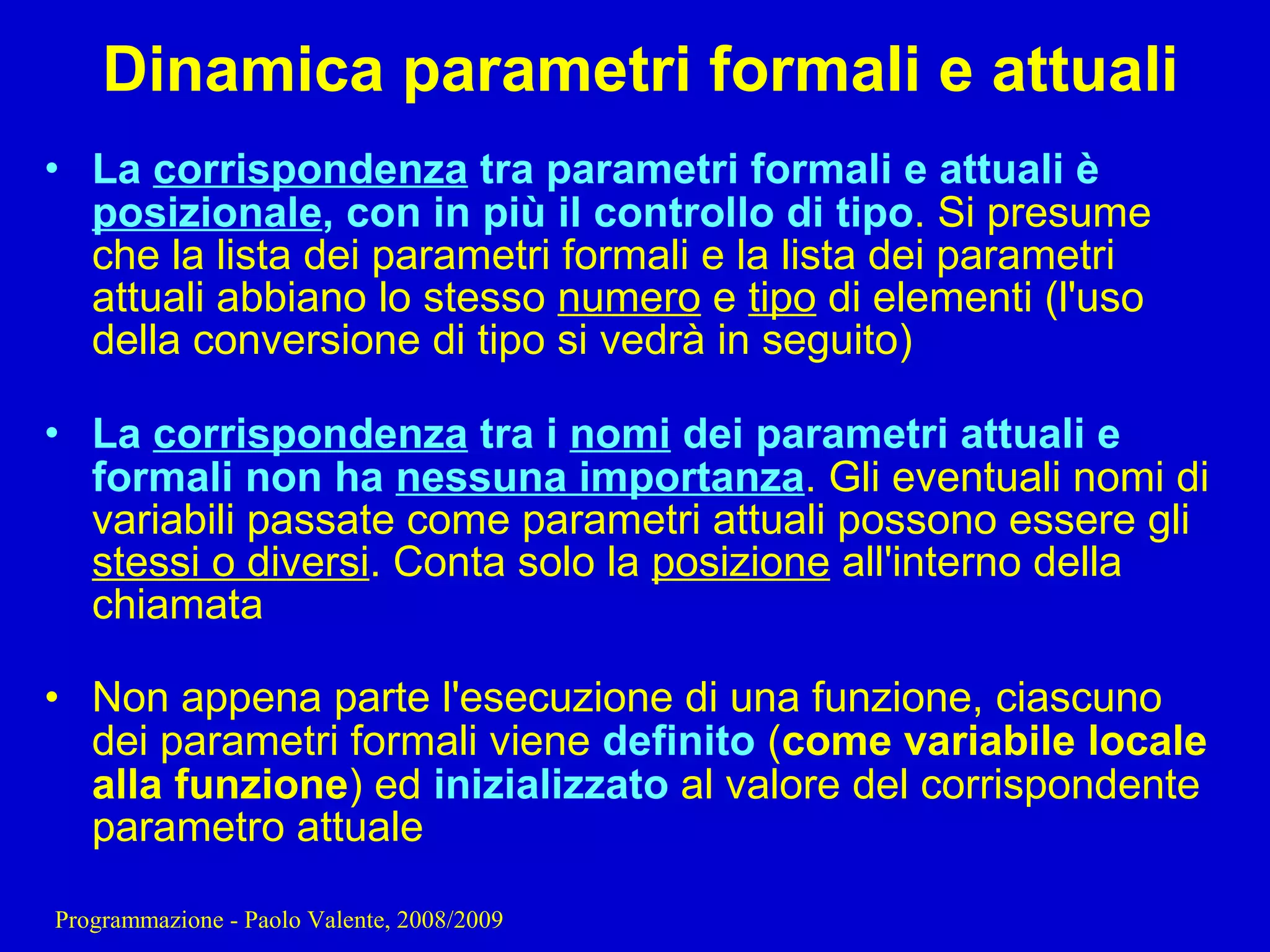 Dinamica parametri formali e attuali

• La corrispondenza tra parametri formali e attuali è posizionale, con in più il controllo di tipo. Si presume che la lista dei parametri formali e la lista dei parametri attuali abbiano lo stesso numero e tipo di elementi (l'uso della conversione di tipo si vedrà in seguito)

• La corrispondenza tra i nomi dei parametri attuali e formali non ha nessuna importanza. Gli eventuali nomi di variabili passate come parametri attuali possono essere gli stessi o diversi. Conta solo la posizione all'interno della chiamata

• Non appena parte l'esecuzione di una funzione, ciascuno dei parametri formali viene definito (come variabile locale alla funzione) ed inizializzato al valore del corrispondente parametro attuale

Programmazione - Paolo Valente, 2008/2009